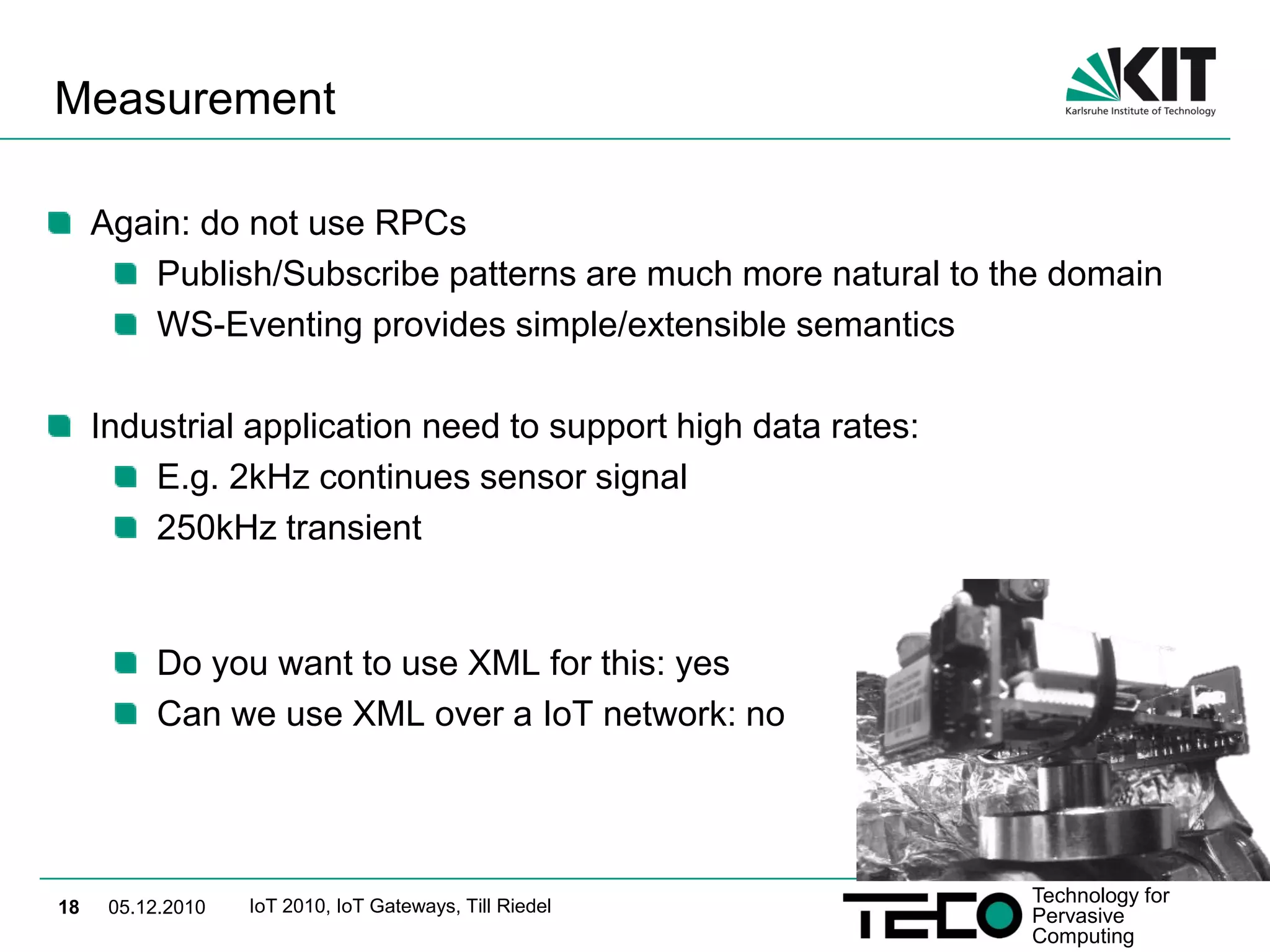 Measurement

KIT
Karlsruhe Institute of Technology

Again: do not use RPCs

Publish/Subscribe patterns are much more natural to the domain

WS-Eventing provides simple/extensible semantics

Industrial application need to support high data rates:

E.g. 2kHz continues sensor signal

250kHz transient

Do you want to use XML for this: yes

Can we use XML over a IoT network: no

18 05.12.2010 IoT 2010, IoT Gateways, Till Riedel

TECO Technology for Pervasive Computing